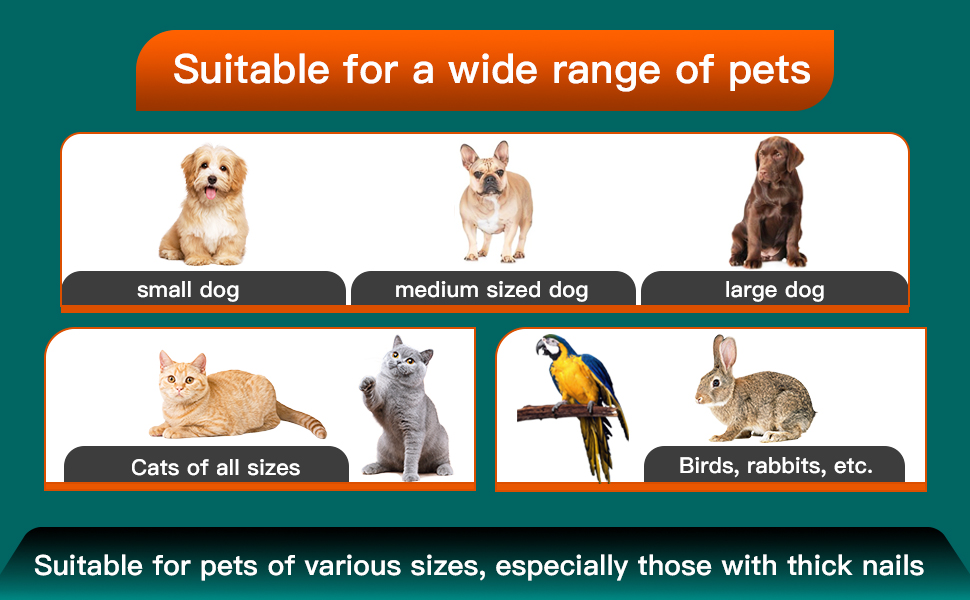 Suitable for a wide range of pets

small dog

medium sized dog

large dog

Cats of all sizes

Birds, rabbits, etc.

Suitable for pets of various sizes, especially those with thick nails